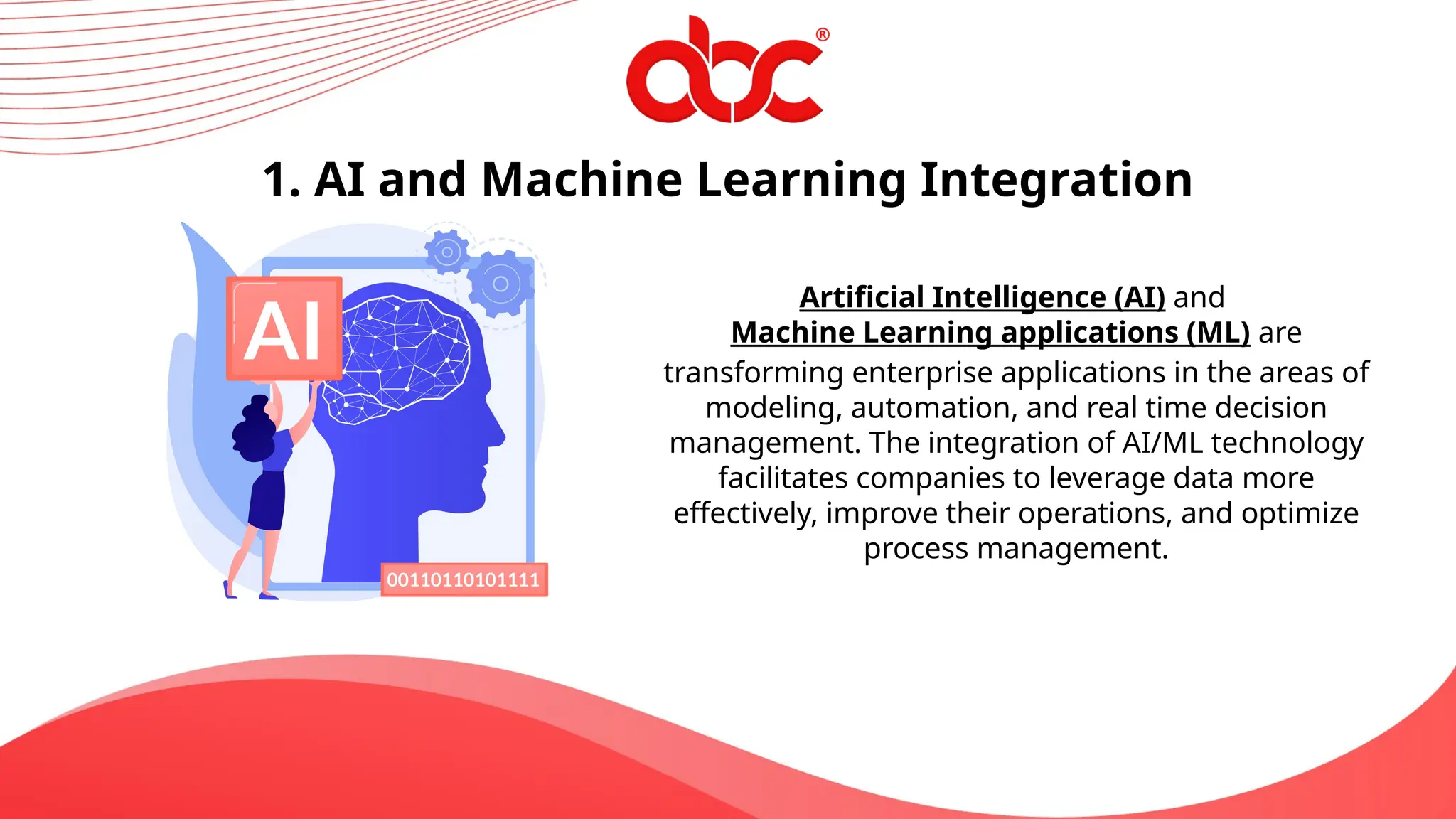 abc®

1. AI and Machine Learning Integration

AI

00110110101111

Artificial Intelligence (AI) and Machine Learning applications (ML) are transforming enterprise applications in the areas of modeling, automation, and real time decision management. The integration of AI/ML technology facilitates companies to leverage data more effectively, improve their operations, and optimize process management.